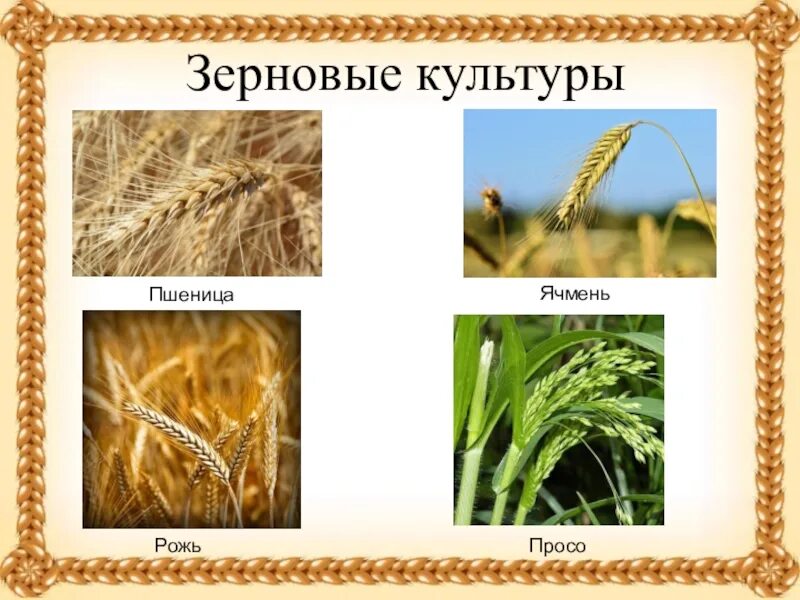 Зерновые культуры

Пшеница

Ячмень

Рожь

Просо